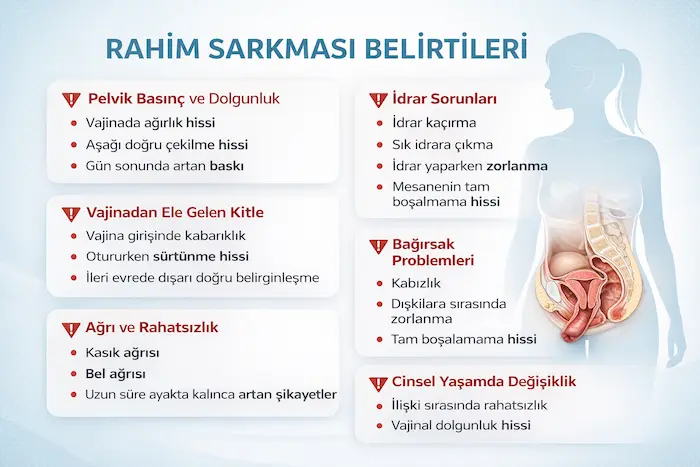 RAHİM SARKMASI BELİRTİLERİ

Pelvik Basınç ve Dolgunluk
- Vajinada ağırlık hissi
- Aşağı doğru çekilme hissi
- Gün sonunda artan baskı

Vajinadan Ele Gelen Kitle
- Vajina girişinde kabarıklık
- Otururken sürtünme hissi
- İleri evrede dışarı doğru belirginleşme

Ağrı ve Rahatsızlık
- Kasık ağrısı
- Bel ağrısı
- Uzun süre ayakta kalınca artan şikayetler

İdrar Sorunları
- İdrar kaçırma
- Sık idrara çıkma
- İdrar yaparken zorlanma
- Mesanenin tam boşalmama hissi

Bağırsak Problemleri
- Kabızlık
- Dışkılara sırasında zorlanma
- Tam boşalamama hissi

Cinsel Yaşamda Değişiklik
- İlişki sırasında rahatsızlık
- Vajinal dolgunluk hissi